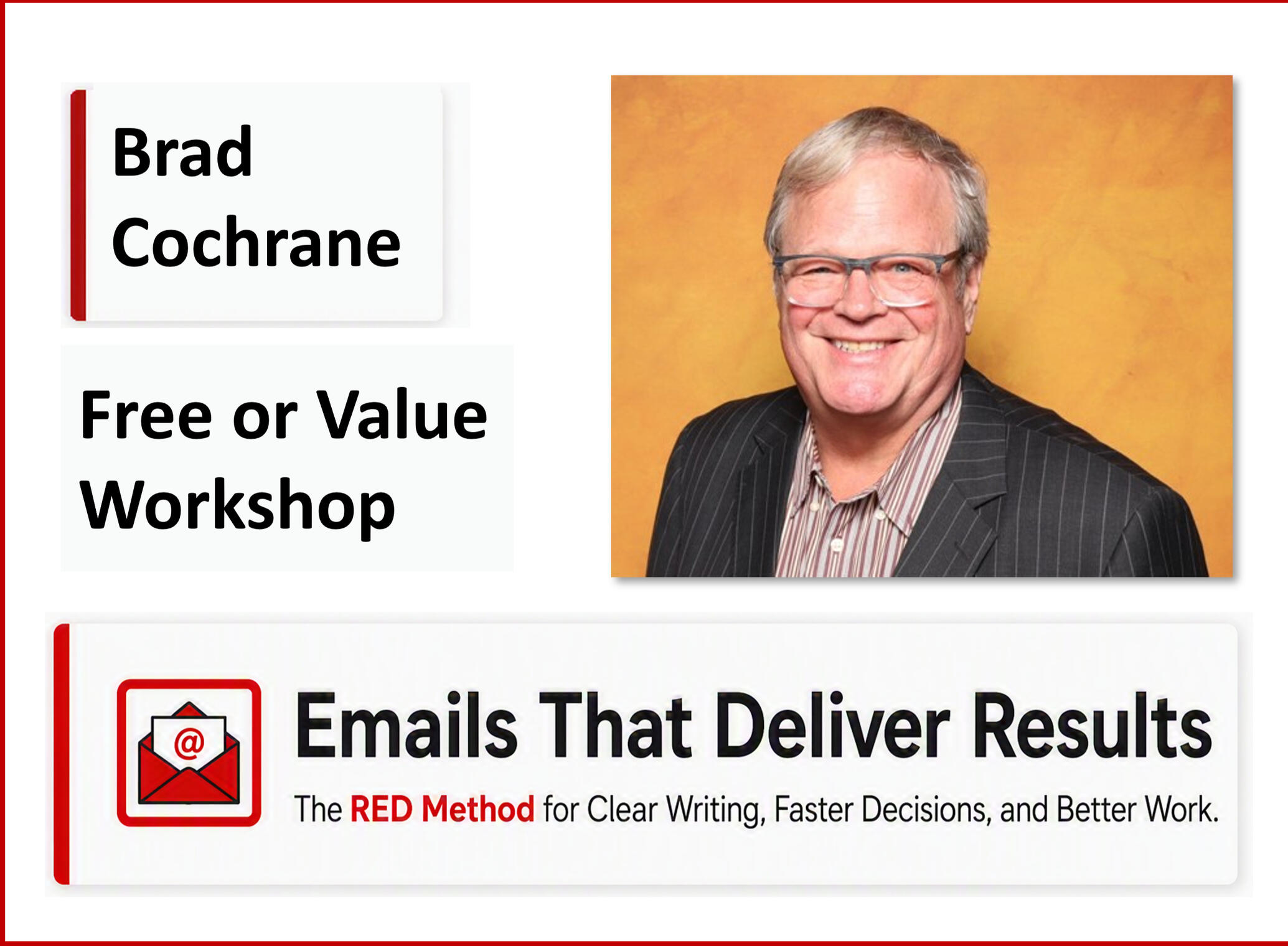 Brad
Cochrane

Free or Value
Workshop

@

Emails That Deliver Results

The RED Method for Clear Writing, Faster Decisions, and Better Work.